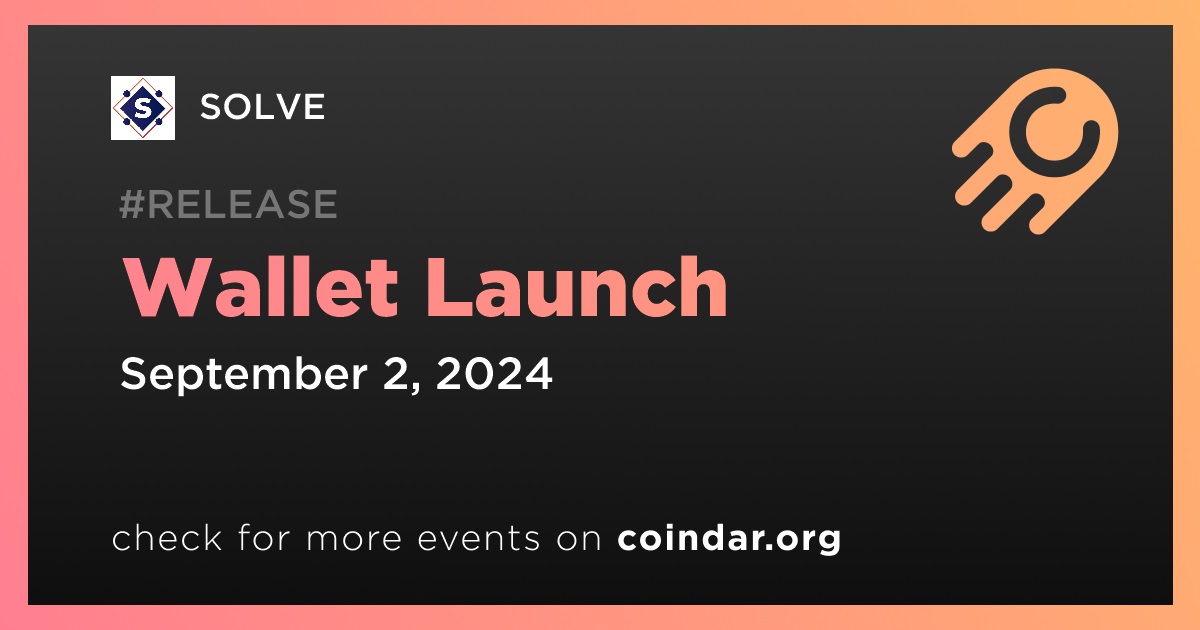 SOLVE

#RELEASE

Wallet Launch

September 2, 2024

check for more events on coindar.org